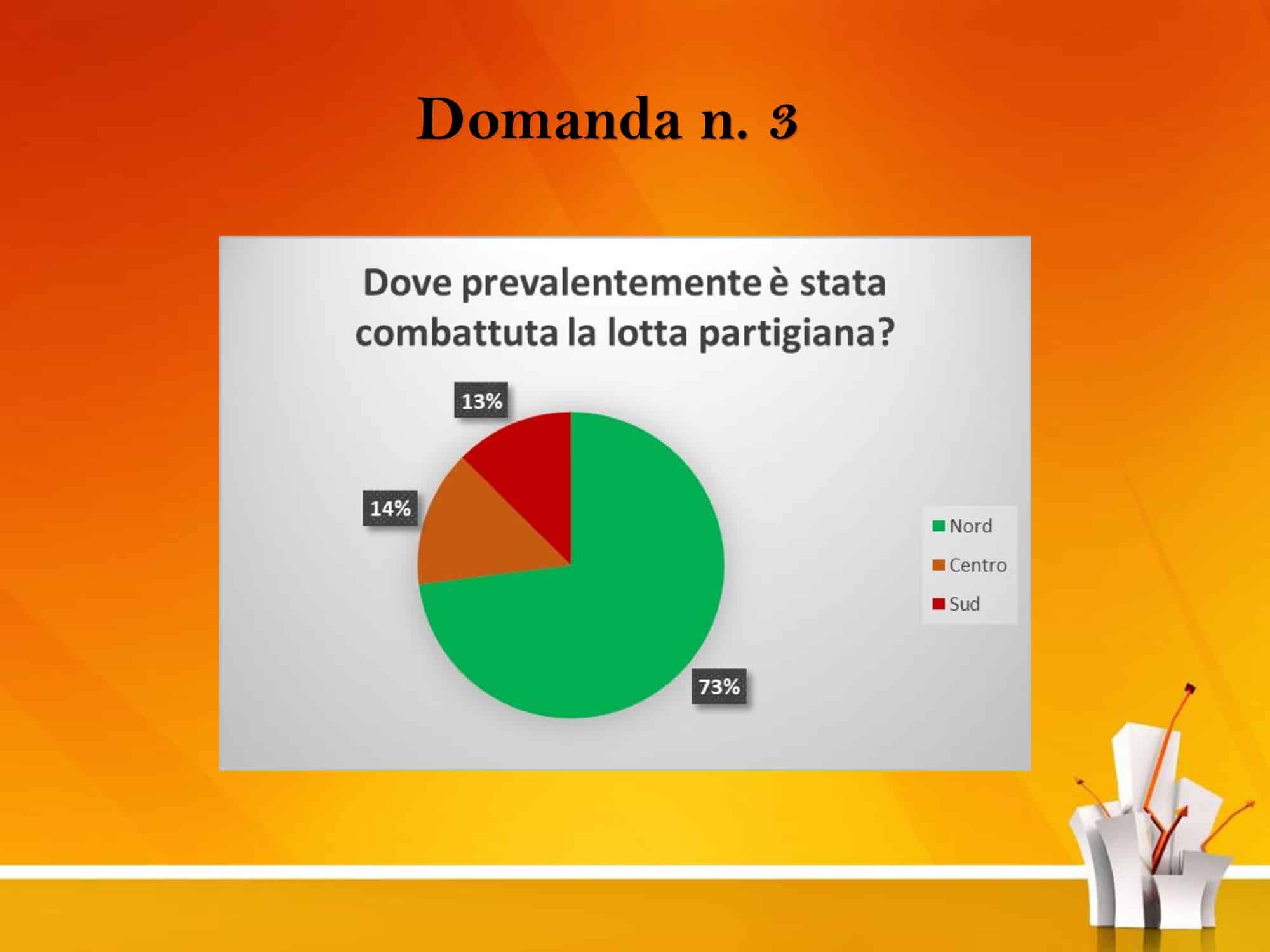 Domanda n. 3

Dove prevalentemente è stata combattuta la lotta partigiana?

13%

14%

73%

Nord
Centro
Sud